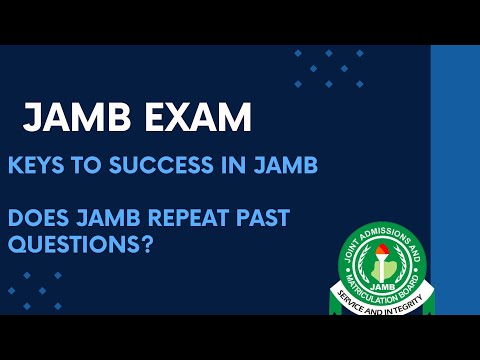 JAMB EXAM

KEYS TO SUCCESS IN JAMB

DOES JAMB REPEAT PAST QUESTIONS?

JOINT ADMISSIONS AND MATRICULATION BOARD

JAMB

SERVICE AND INTEGRITY